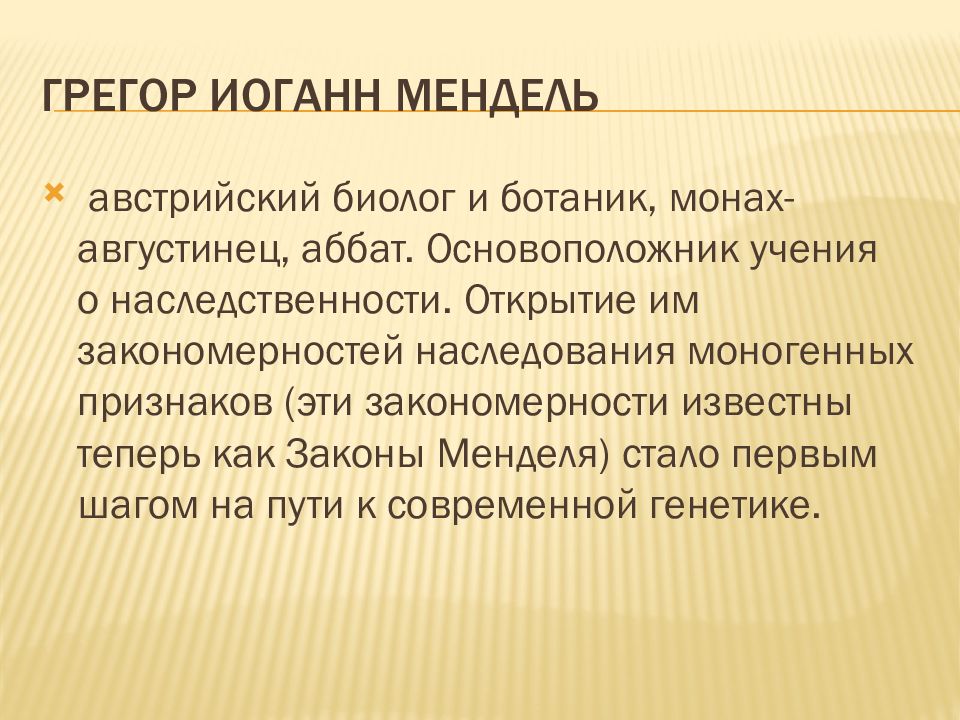 ГРЕГОР ИОГАНН МЕНДЕЛЬ

австрийский биолог и ботаник, монах-августинец, аббат. Основоположник учения о наследственности. Открытие им закономерностей наследования моногенных признаков (эти закономерности известны теперь как Законы Менделя) стало первым шагом на пути к современной генетике.